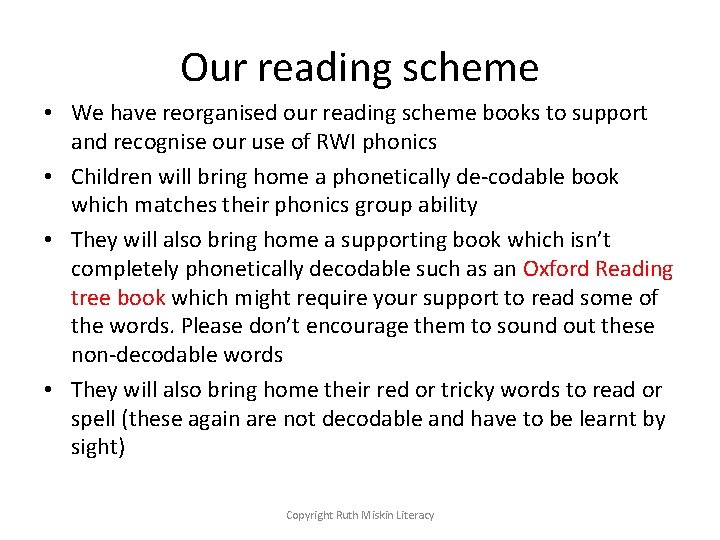 Our reading scheme

• We have reorganised our reading scheme books to support and recognise our use of RWI phonics

• Children will bring home a phonetically de-codable book which matches their phonics group ability

• They will also bring home a supporting book which isn't completely phonetically decodable such as an Oxford Reading tree book which might require your support to read some of the words. Please don't encourage them to sound out these non-decodable words

• They will also bring home their red or tricky words to read or spell (these again are not decodable and have to be learnt by sight)

Copyright Ruth Miskin Literacy